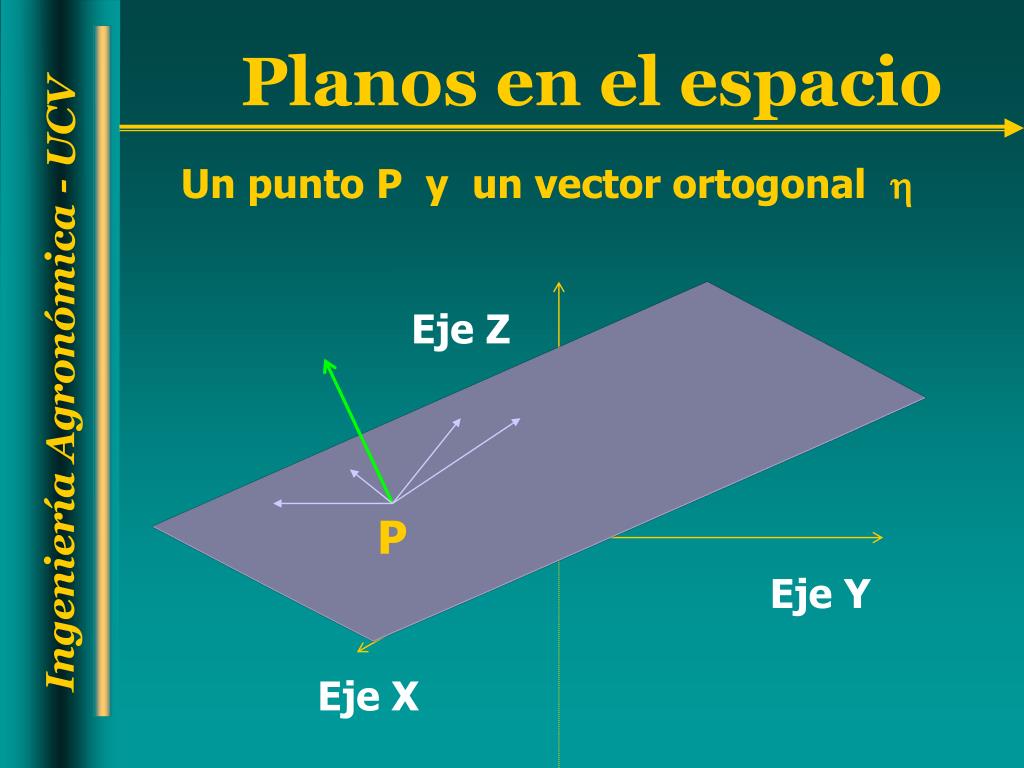 Ingeniería Agronómica - UCV

Planos en el espacio

Un punto P y un vector ortogonal $\eta$

Eje Z

P

Eje Y

Eje X